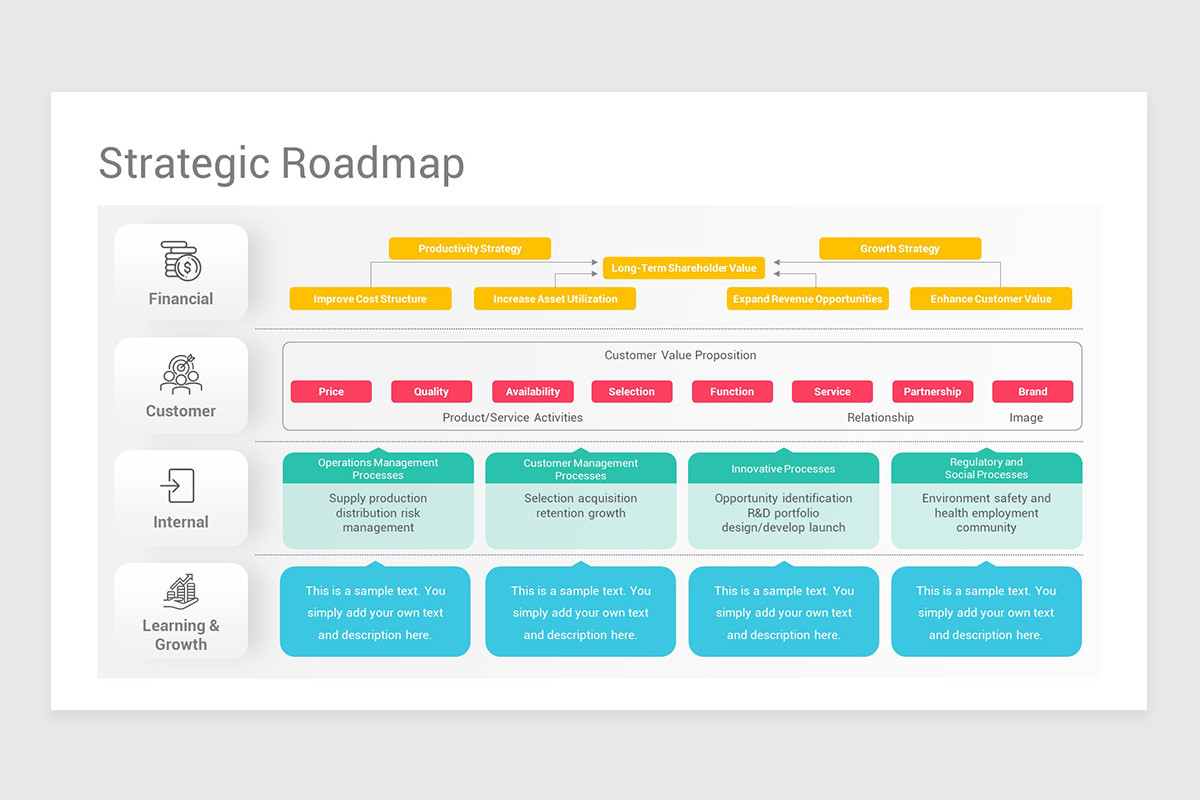 Strategic Roadmap

Financial

Productivity Strategy

Long-Term Shareholder Value

Growth Strategy

Improve Cost Structure

Increase Asset Utilization

Expand Revenue Opportunities

Enhance Customer Value

Customer

Customer Value Proposition

Price

Quality

Availability

Selection

Function

Service

Partnership

Brand

Product/Service Activities

Relationship

Image

Internal

Operations Management Processes

Supply production distribution risk management

Customer Management Processes

Selection acquisition retention growth

Innovative Processes

Opportunity identification R&D portfolio design/develop launch

Regulatory and Social Processes

Environment safety and health employment community

Learning & Growth

This is a sample text. You simply add your own text and description here.

This is a sample text. You simply add your own text and description here.

This is a sample text. You simply add your own text and description here.

This is a sample text. You simply add your own text and description here.